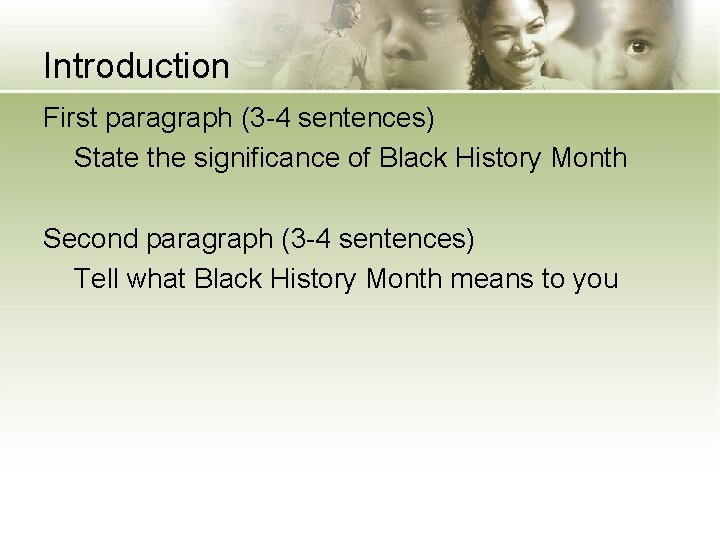 Introduction

First paragraph (3-4 sentences)

State the significance of Black History Month

Second paragraph (3-4 sentences)

Tell what Black History Month means to you